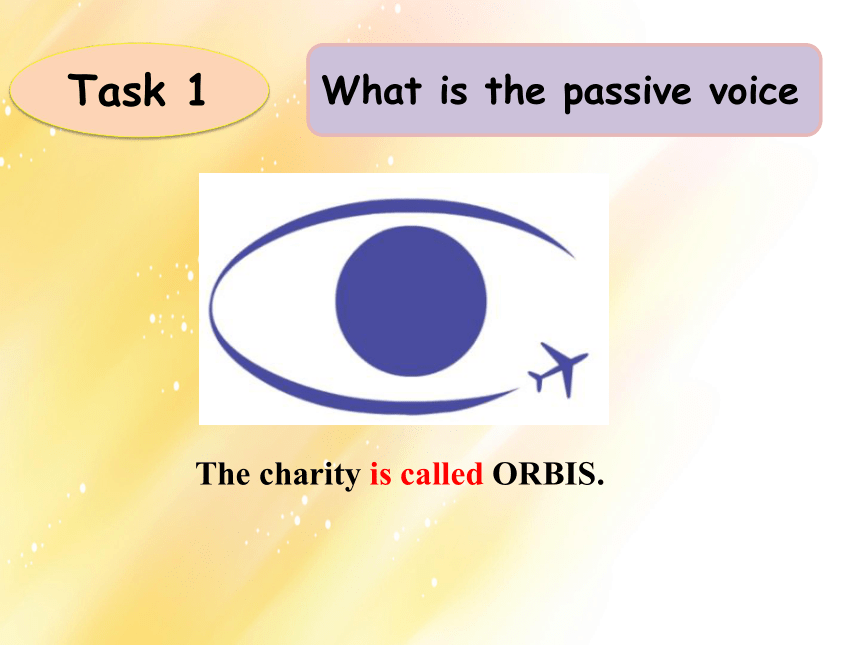 Task 1

What is the passive voice

The charity is called ORBIS.